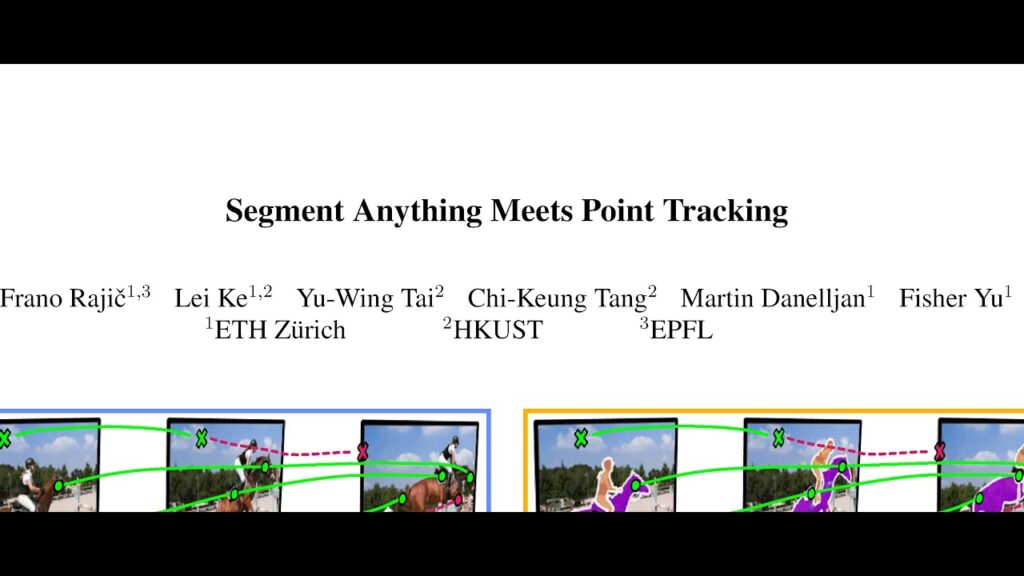 Segment Anything Meets Point Tracking

Frano Rajič$^{1,3}$ Lei Ke$^{1,2}$ Yu-Wing Tai$^{2}$ Chi-Keung Tang$^{2}$ Martin Danelljan$^{1}$ Fisher Yu$^{1}$
$^{1}$ETH Zürich $^{2}$HKUST $^{3}$EPFL